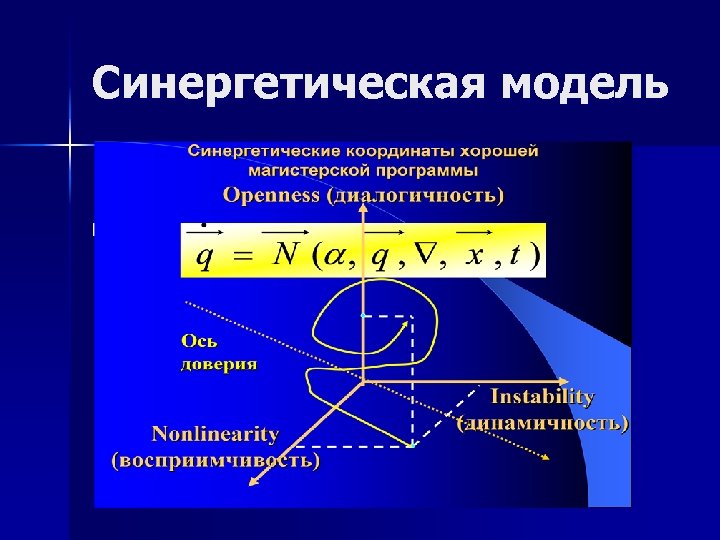 Синергетическая модель

Синергетические координаты хорошей магистерской программы

Openness (диалогичность)

$\dot{\vec{q}} = \vec{N}(\alpha, \vec{q}, \nabla, \vec{x}, t)$

Ось доверия

Instability (динамичность)

Nonlinearity (восприимчивость)